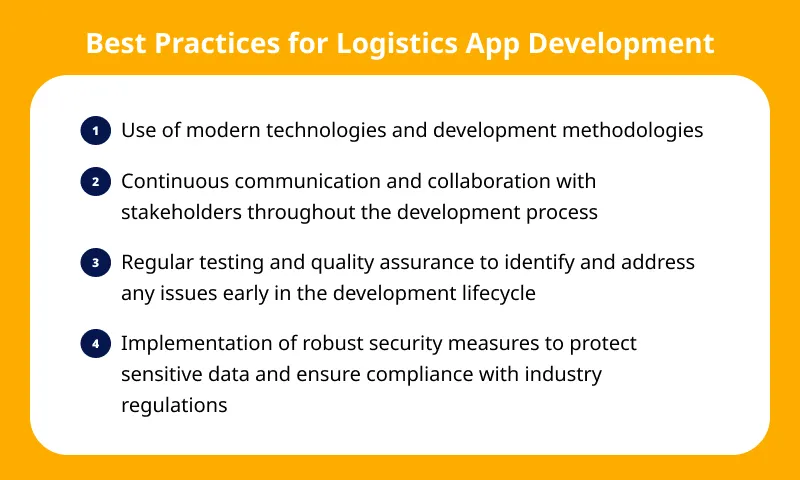 Best Practices for Logistics App Development

1 Use of modern technologies and development methodologies

2 Continuous communication and collaboration with stakeholders throughout the development process

3 Regular testing and quality assurance to identify and address any issues early in the development lifecycle

4 Implementation of robust security measures to protect sensitive data and ensure compliance with industry regulations